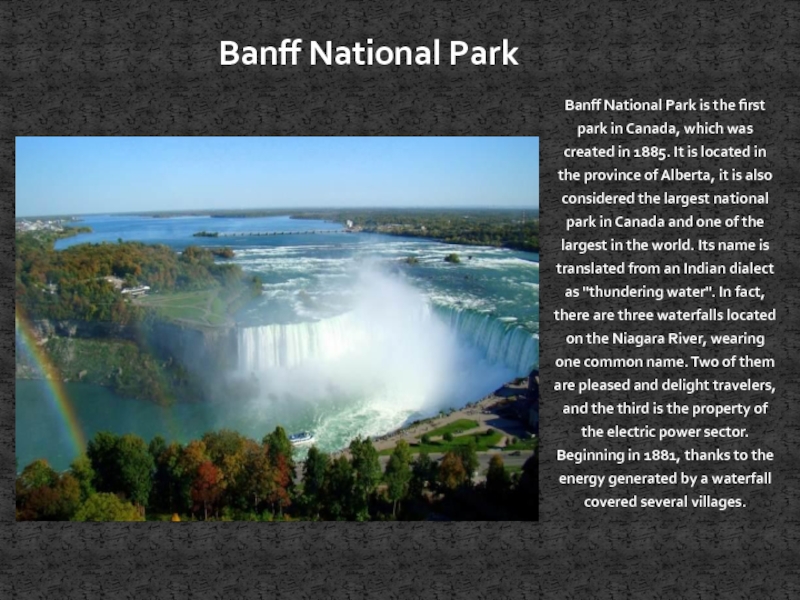 Banff National Park

Banff National Park is the first park in Canada, which was created in 1885. It is located in the province of Alberta, it is also considered the largest national park in Canada and one of the largest in the world. Its name is translated from an Indian dialect as "thundering water". In fact, there are three waterfalls located on the Niagara River, wearing one common name. Two of them are pleased and delight travelers, and the third is the property of the electric power sector. Beginning in 1881, thanks to the energy generated by a waterfall covered several villages.